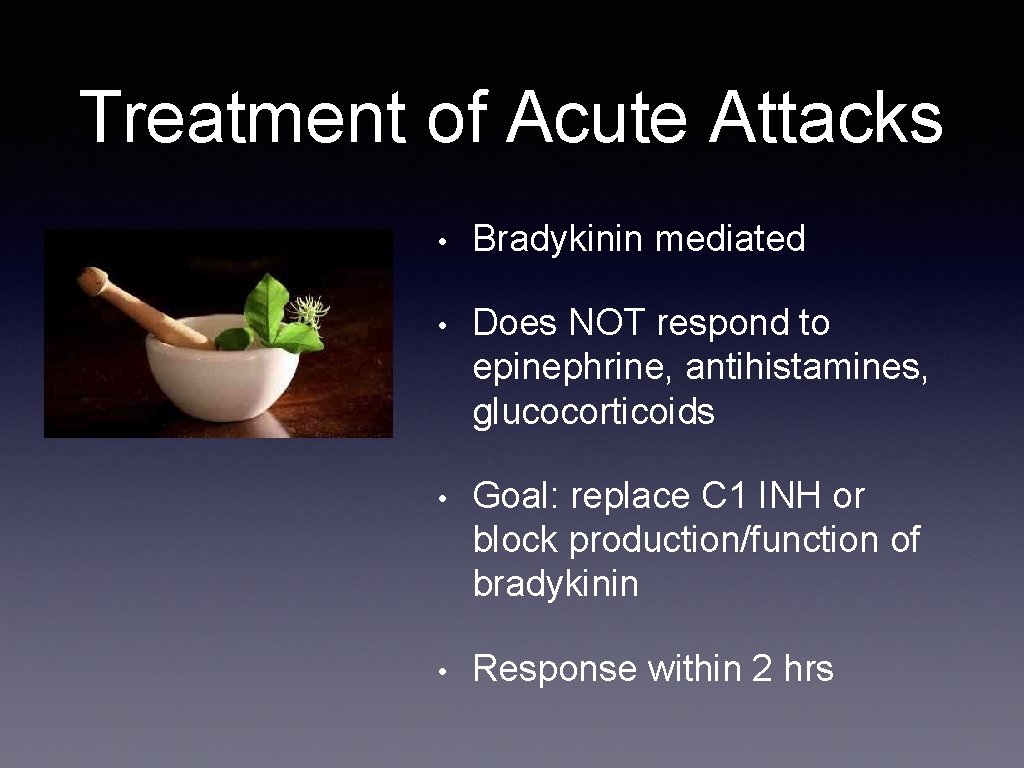 Treatment of Acute Attacks

• Bradykinin mediated

• Does NOT respond to epinephrine, antihistamines, glucocorticoids

• Goal: replace C1 INH or block production/function of bradykinin

• Response within 2 hrs